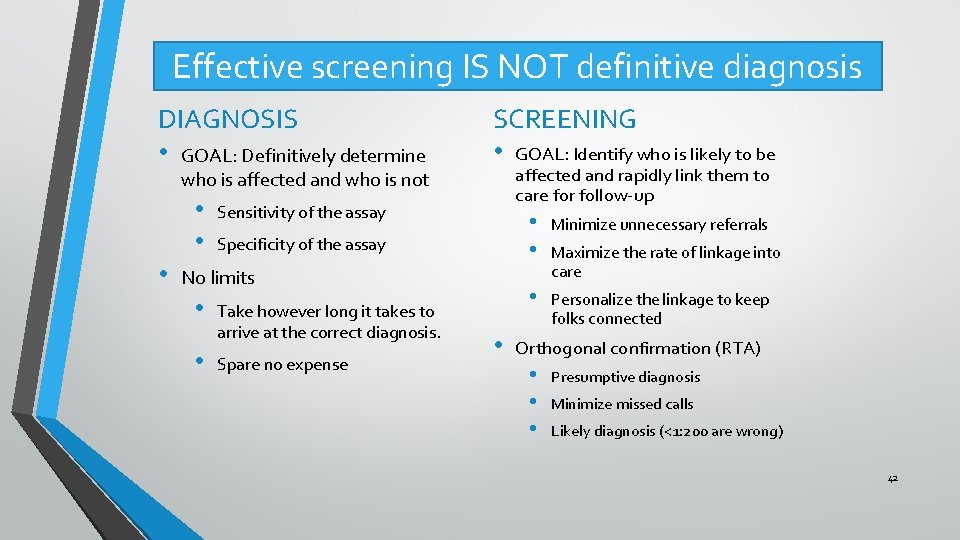 Effective screening IS NOT definitive diagnosis

DIAGNOSIS

• GOAL: Definitively determine who is affected and who is not
  • Sensitivity of the assay
  • Specificity of the assay
• No limits
  • Take however long it takes to arrive at the correct diagnosis.
  • Spare no expense

SCREENING

• GOAL: Identify who is likely to be affected and rapidly link them to care for follow-up
  • Minimize unnecessary referrals
  • Maximize the rate of linkage into care
  • Personalize the linkage to keep folks connected
• Orthogonal confirmation (RTA)
  • Presumptive diagnosis
  • Minimize missed calls
  • Likely diagnosis (<1:200 are wrong)

42